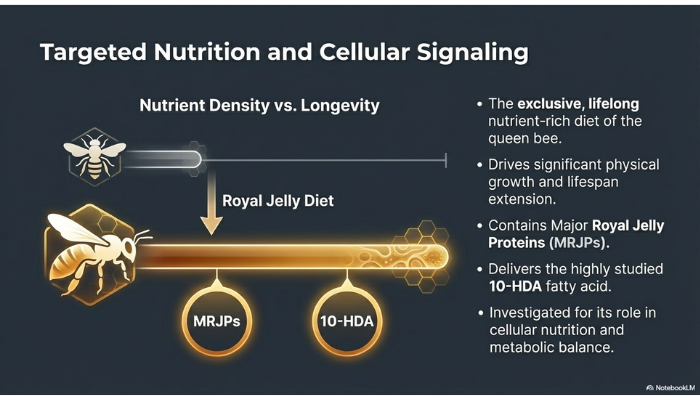 Targeted Nutrition and Cellular Signaling

Nutrient Density vs. Longevity

Royal Jelly Diet

MRJPs

10-HDA

• The exclusive, lifelong nutrient-rich diet of the queen bee.

• Drives significant physical growth and lifespan extension.

• Contains Major Royal Jelly Proteins (MRJPs).

• Delivers the highly studied 10-HDA fatty acid.

• Investigated for its role in cellular nutrition and metabolic balance.

NotebookLM